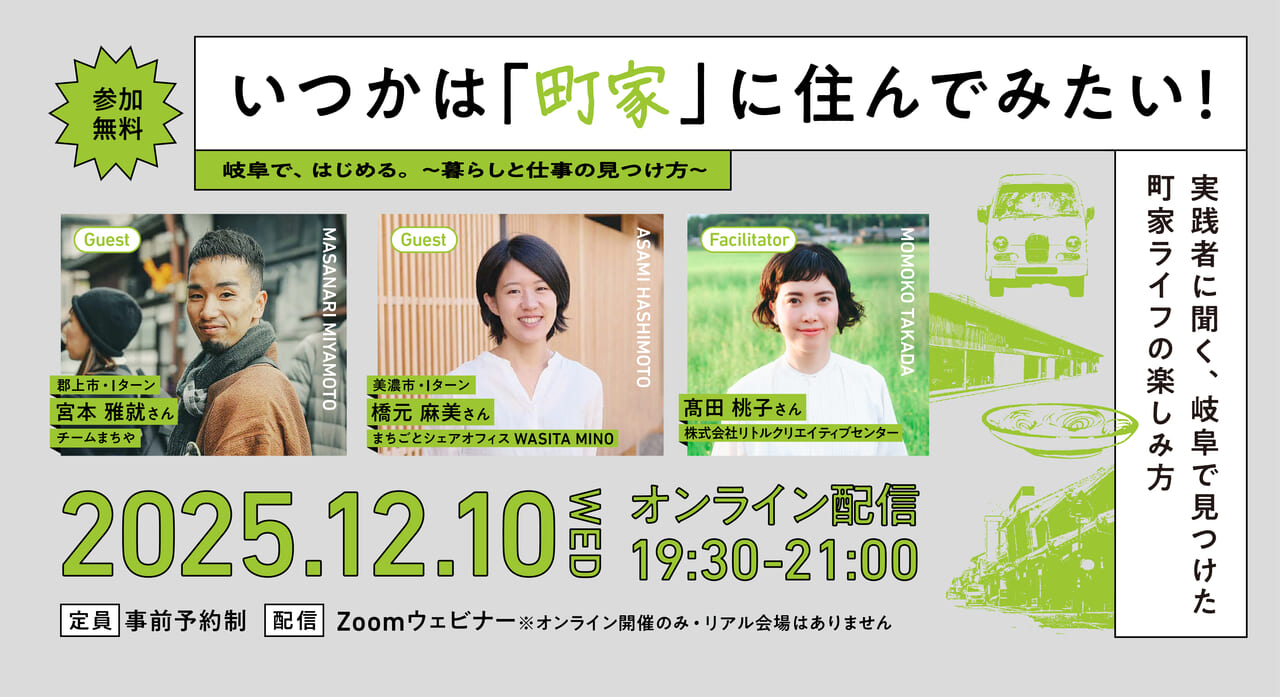 参加無料

いつかは「町家」に住んでみたい!

岐阜で、はじめる。〜暮らしと仕事の見つけ方〜

実践者に聞く、岐阜で見つけた町家ライフの楽しみ方

Guest
MASANARI MIYAMOTO
郡上市・Iターン
宮本 雅就さん
チームまちや

Guest
ASAMI HASHIMOTO
美濃市・Iターン
橋元 麻美さん
まちごとシェアオフィス WASITA MINO

Facilitator
MOMOKO TAKADA
髙田 桃子さん
株式会社リトルクリエイティブセンター

2025.12.10 WED
オンライン配信
19:30-21:00

定員 事前予約制 配信 Zoomウェビナー※オンライン開催のみ・リアル会場はありません